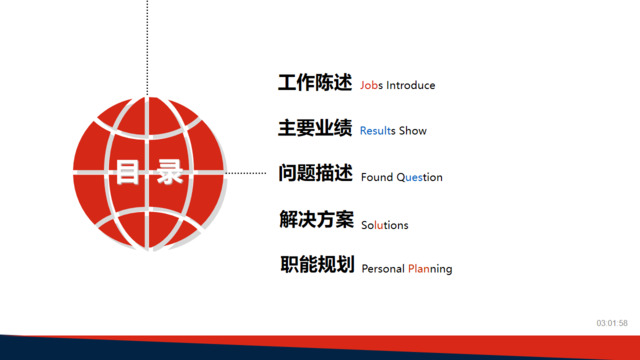 目 录

工作陈述 Jobs Introduce

主要业绩 Results Show

问题描述 Found Question

解决方案 Solutions

职能规划 Personal Planning

03:01:58